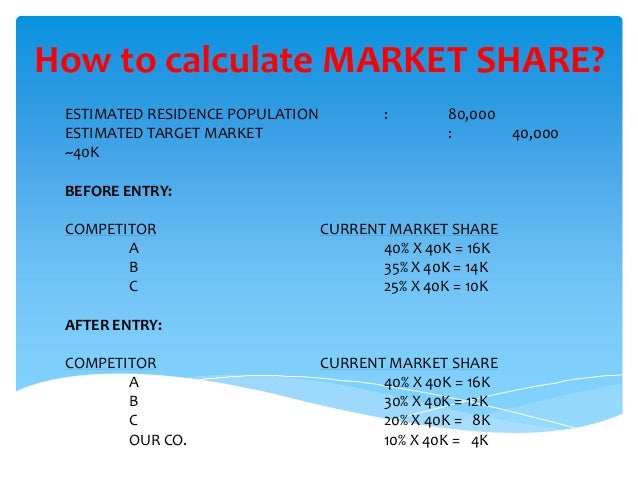 How to calculate MARKET SHARE?

ESTIMATED RESIDENCE POPULATION : 80,000
ESTIMATED TARGET MARKET : 40,000 ~40K

BEFORE ENTRY:

| COMPETITOR | CURRENT MARKET SHARE |
|---|---|
| A | 40% X 40K = 16K |
| B | 35% X 40K = 14K |
| C | 25% X 40K = 10K |

AFTER ENTRY:

| COMPETITOR | CURRENT MARKET SHARE |
|---|---|
| A | 40% X 40K = 16K |
| B | 30% X 40K = 12K |
| C | 20% X 40K = 8K |
| OUR CO. | 10% X 40K = 4K |